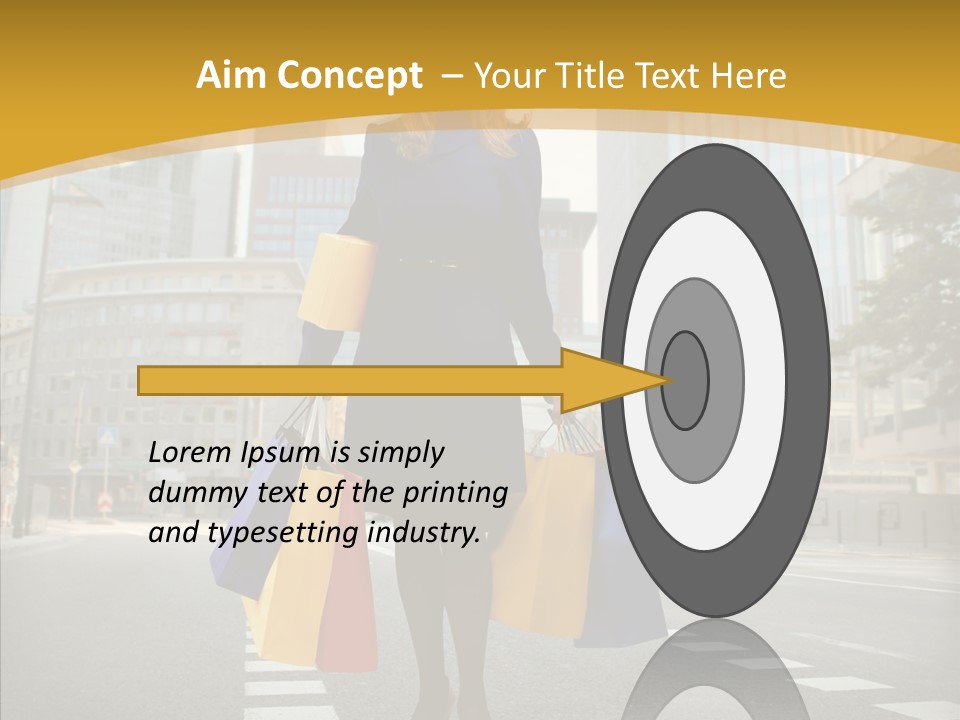 Aim Concept – Your Title Text Here

Lorem Ipsum is simply dummy text of the printing and typesetting industry.